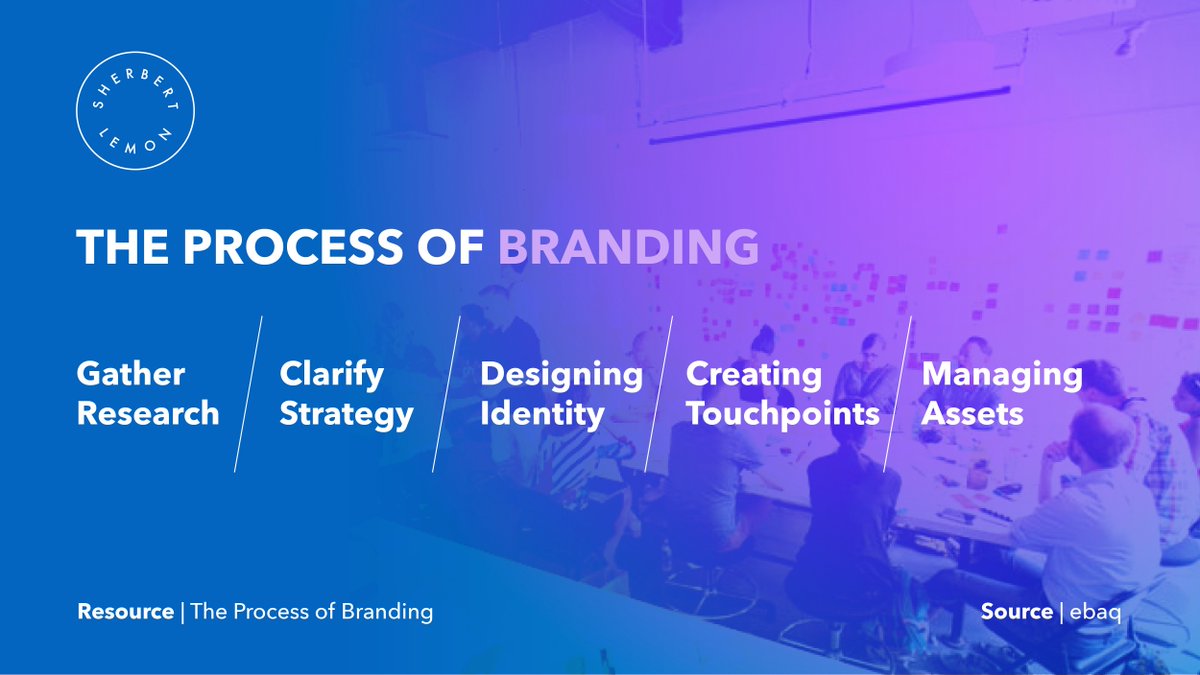 SHERBERT LEMON

THE PROCESS OF BRANDING

Gather Research

Clarify Strategy

Designing Identity

Creating Touchpoints

Managing Assets

Resource | The Process of Branding

Source | ebaq